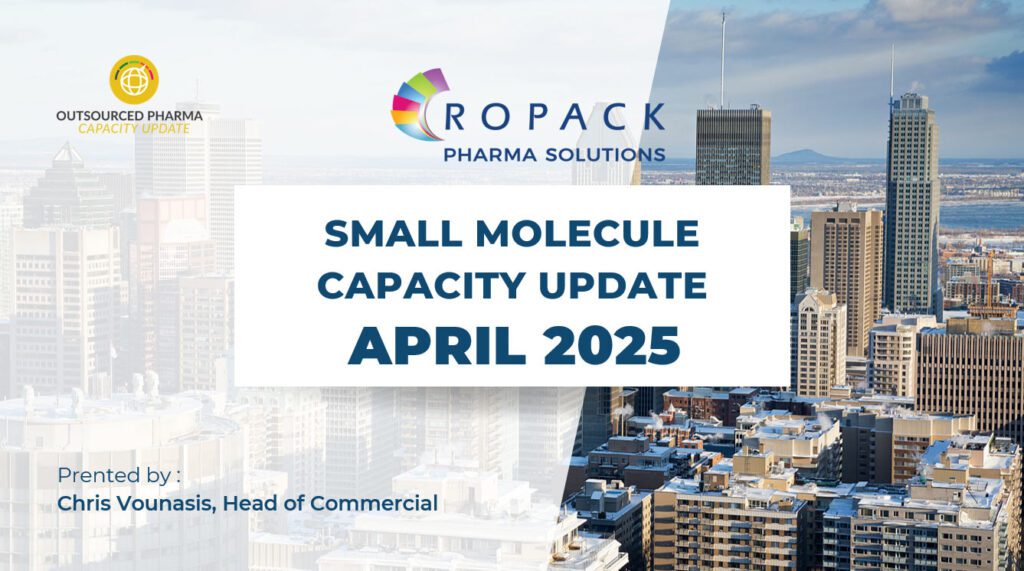 OUTSOURCED PHARMA
CAPACITY UPDATE

ROPACK
PHARMA SOLUTIONS

SMALL MOLECULE
CAPACITY UPDATE
APRIL 2025

Prented by :
Chris Vounasis, Head of Commercial